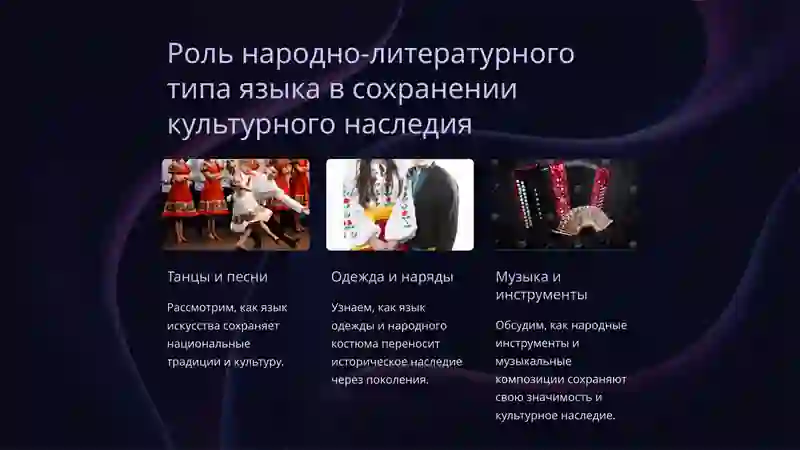 Роль народно-литературного типа языка в сохранении культурного наследия

Танцы и песни

Рассмотрим, как язык искусства сохраняет национальные традиции и культуру.

Одежда и наряды

Узнаем, как язык одежды и народного костюма переносит историческое наследие через поколения.

Музыка и инструменты

Обсудим, как народные инструменты и музыкальные композиции сохраняют свою значимость и культурное наследие.